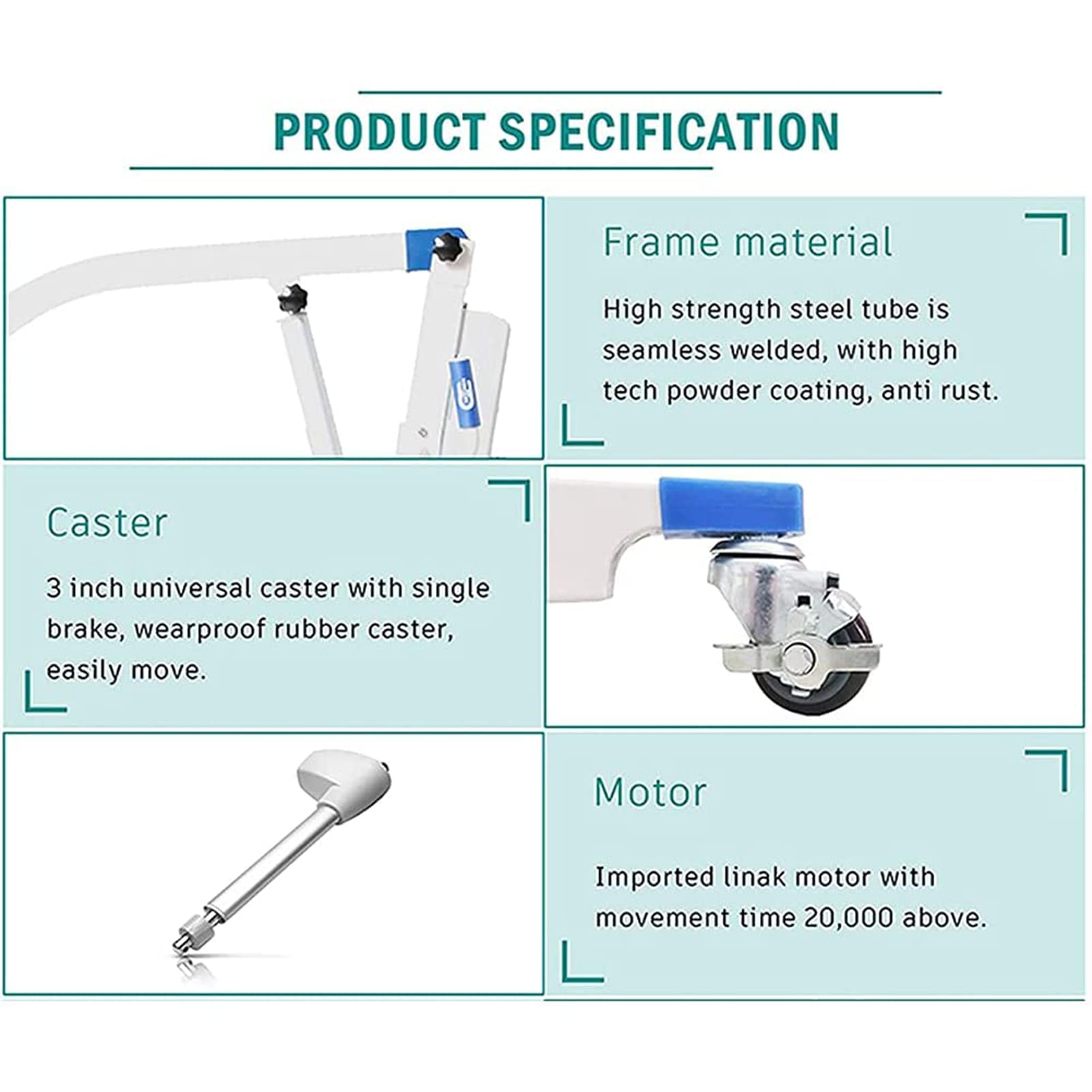 PRODUCT SPECIFICATION

Frame material

High strength steel tube is seamless welded, with high tech powder coating, anti rust.

Caster

3 inch universal caster with single brake, wearproof rubber caster, easily move.

Motor

Imported linak motor with movement time 20,000 above.